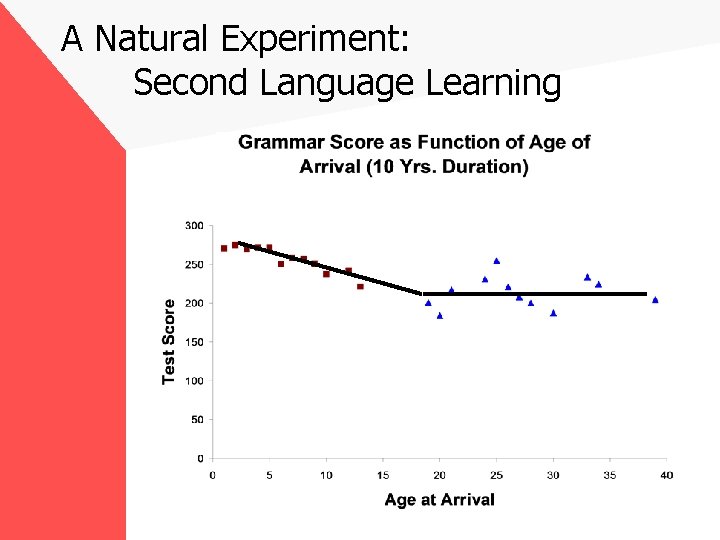 A Natural Experiment:
Second Language Learning

Grammar Score as Function of Age of Arrival (10 Yrs. Duration)

300
250
200
150
100
50
0

Test Score

0 5 10 15 20 25 30 35 40

Age at Arrival